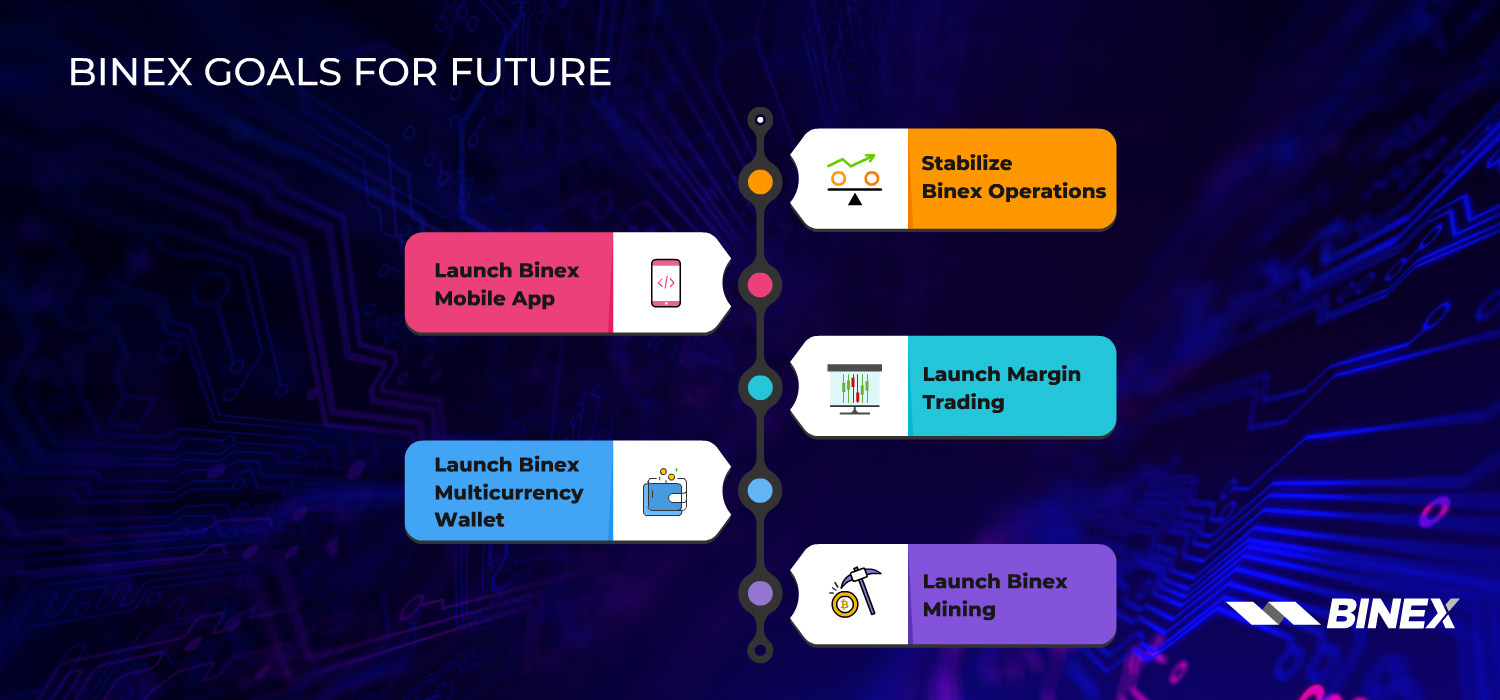 BINEX GOALS FOR FUTURE

Stabilize Binex Operations

Launch Binex Mobile App

Launch Margin Trading

Launch Binex Multicurrency Wallet

Launch Binex Mining

BINEX